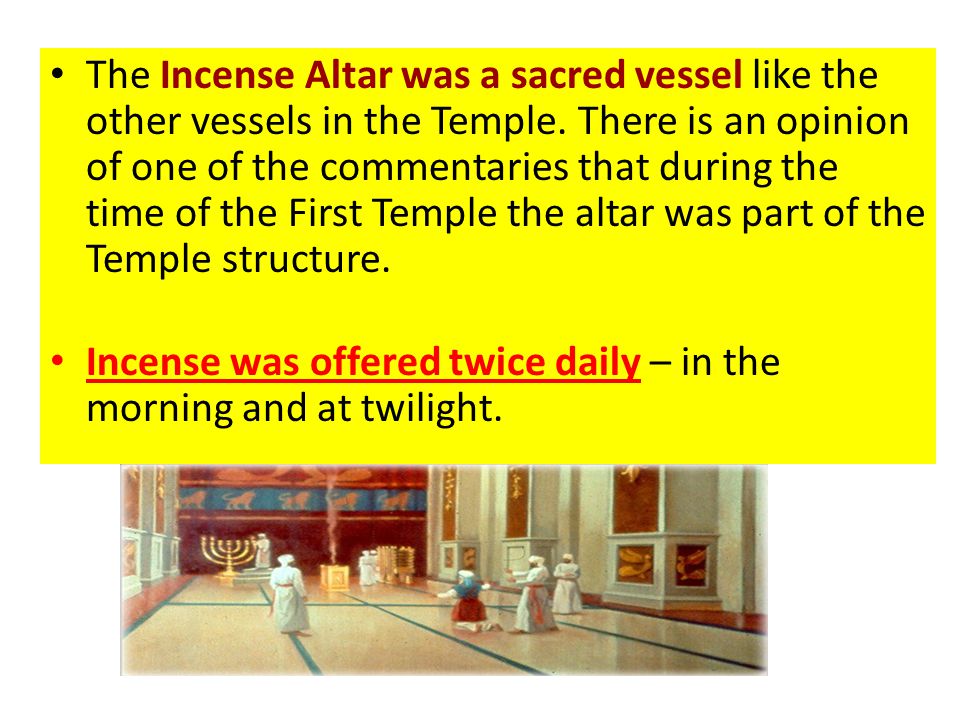 • The Incense Altar was a sacred vessel like the other vessels in the Temple. There is an opinion of one of the commentaries that during the time of the First Temple the altar was part of the Temple structure.

• Incense was offered twice daily – in the morning and at twilight.